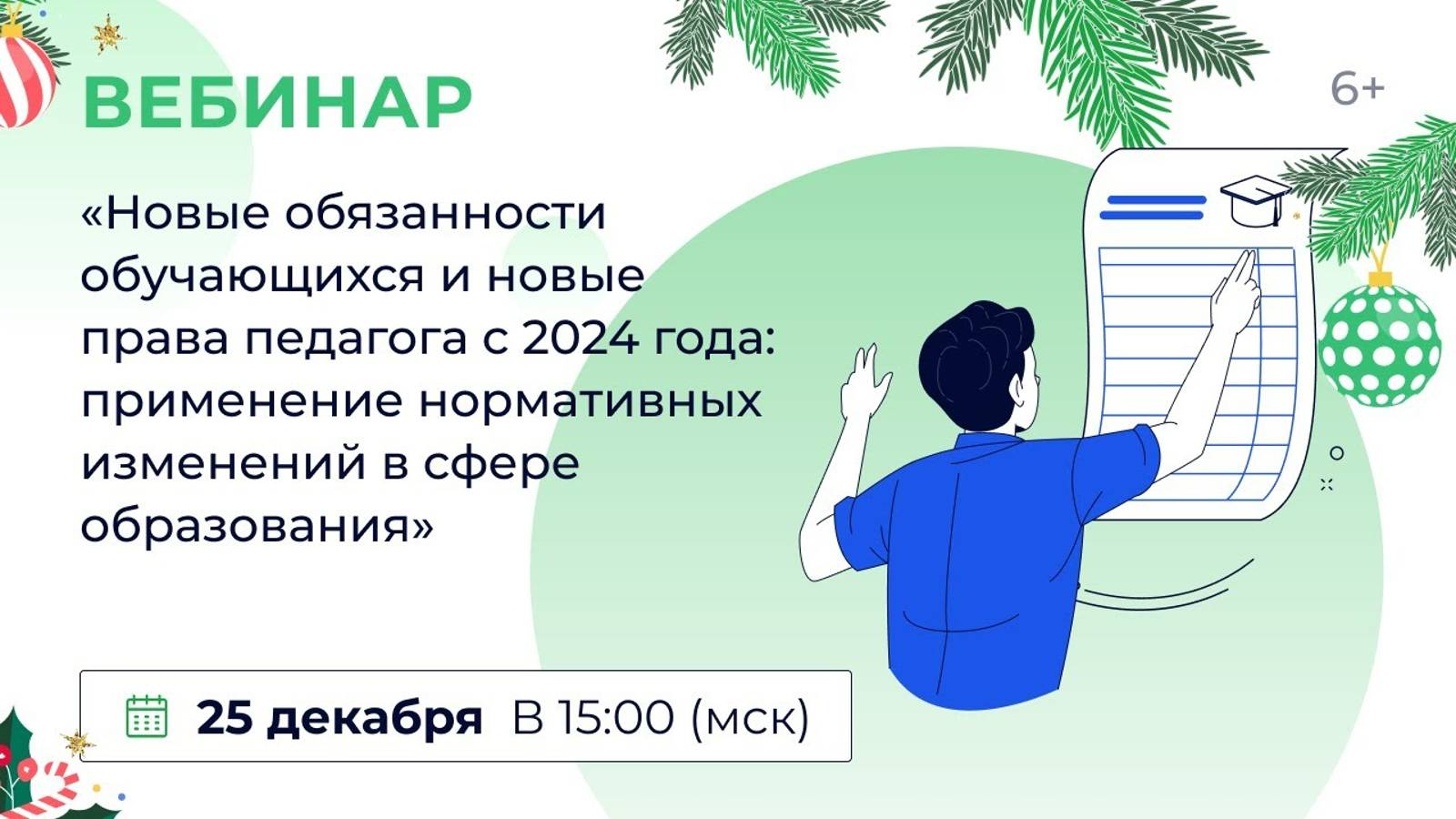 ВЕБИНАР

6+

«Новые обязанности обучающихся и новые права педагога с 2024 года: применение нормативных изменений в сфере образования»

25 декабря В 15:00 (мск)